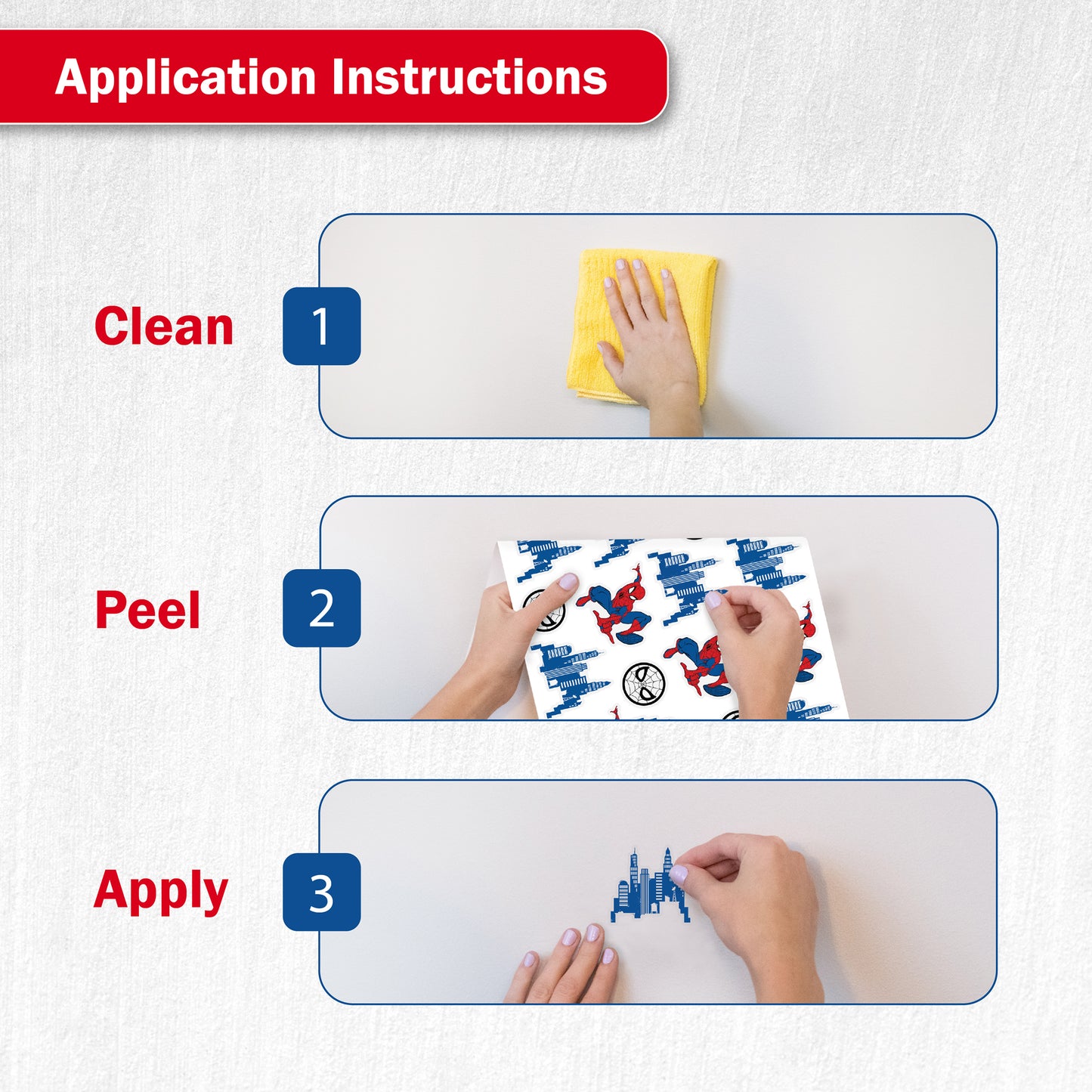 Application Instructions

Clean 1

Peel 2

Apply 3